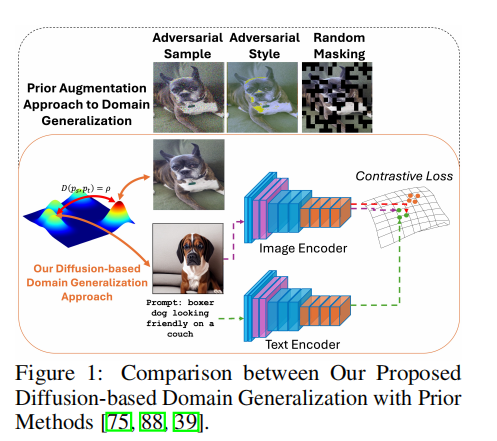 Adversarial Sample

Adversarial Style

Random Masking

Prior Augmentation Approach to Domain Generalization

$D(p_s, p_t) = \rho$

Contrastive Loss

Image Encoder

Our Diffusion-based Domain Generalization Approach

Prompt: boxer dog looking friendly on a couch

Text Encoder

Figure 1: Comparison between Our Proposed Diffusion-based Domain Generalization with Prior Methods [75, 88, 39].